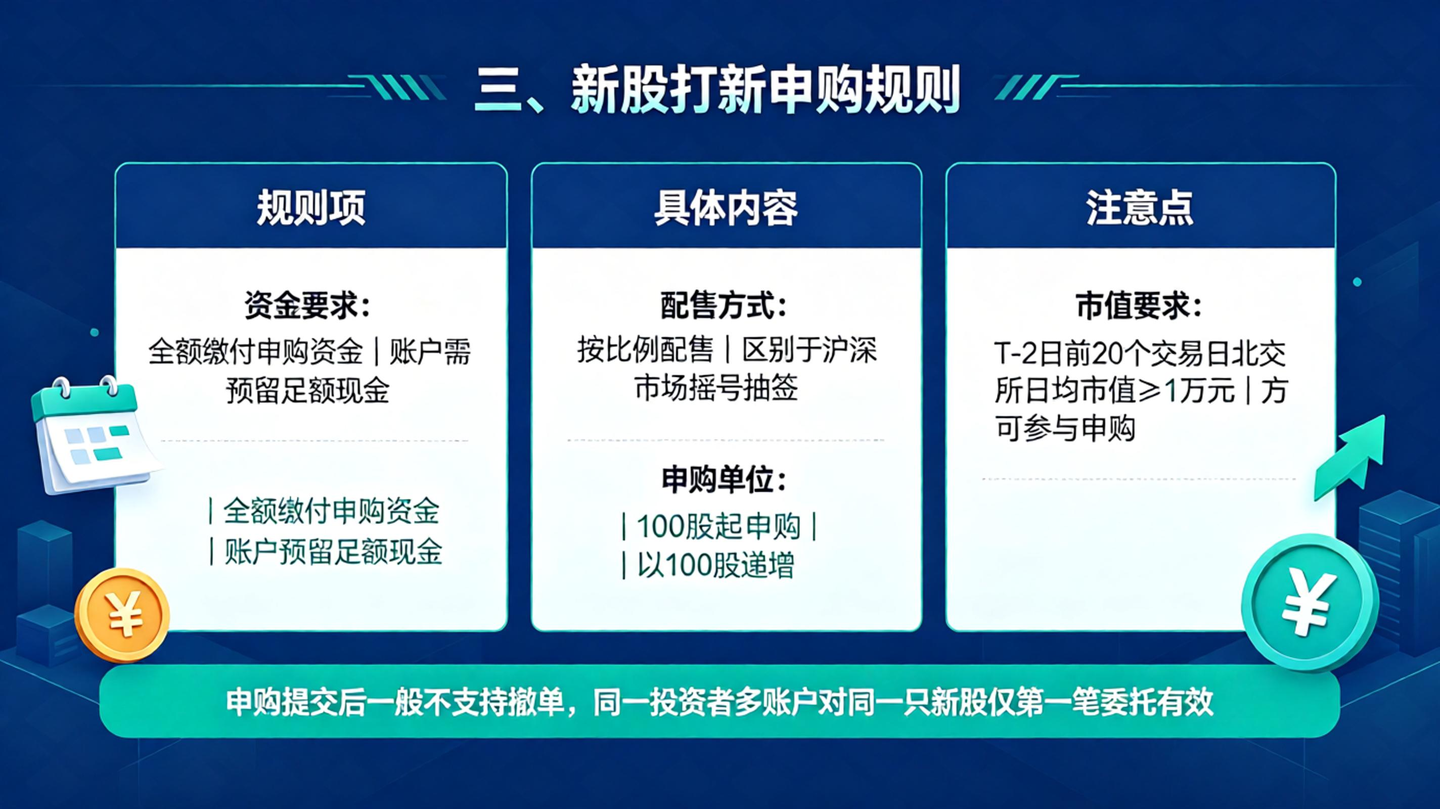 三、新股打新申购规则

规则项

资金要求：
全额缴付申购资金 | 账户需预留足额现金

| 全额缴付申购资金
| 账户预留足额现金

具体内容

配售方式：
按比例配售 | 区别于沪深市场摇号抽签

申购单位：
| 100股起申购 |
| 以100股递增

注意点

市值要求：
T-2日前20个交易日北交所日均市值≥1万元 | 方可参与申购

申购提交后一般不支持撤单，同一投资者多账户对同一只新股仅第一笔委托有效